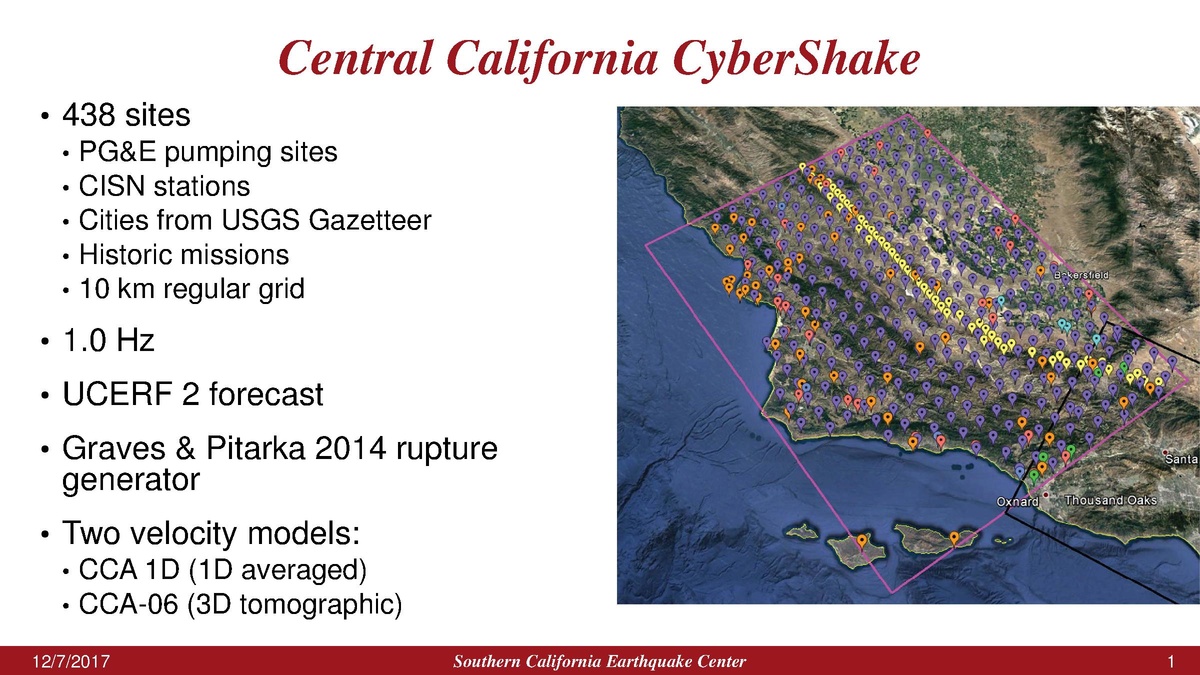 Central California CyberShake

• 438 sites
  • PG&E pumping sites
  • CISN stations
  • Cities from USGS Gazetteer
  • Historic missions
  • 10 km regular grid
• 1.0 Hz
• UCERF 2 forecast
• Graves & Pitarka 2014 rupture generator
• Two velocity models:
  • CCA 1D (1D averaged)
  • CCA-06 (3D tomographic)

Bakersfield
Santa
Oxnard
Thousand Oaks

12/7/2017
Southern California Earthquake Center
1